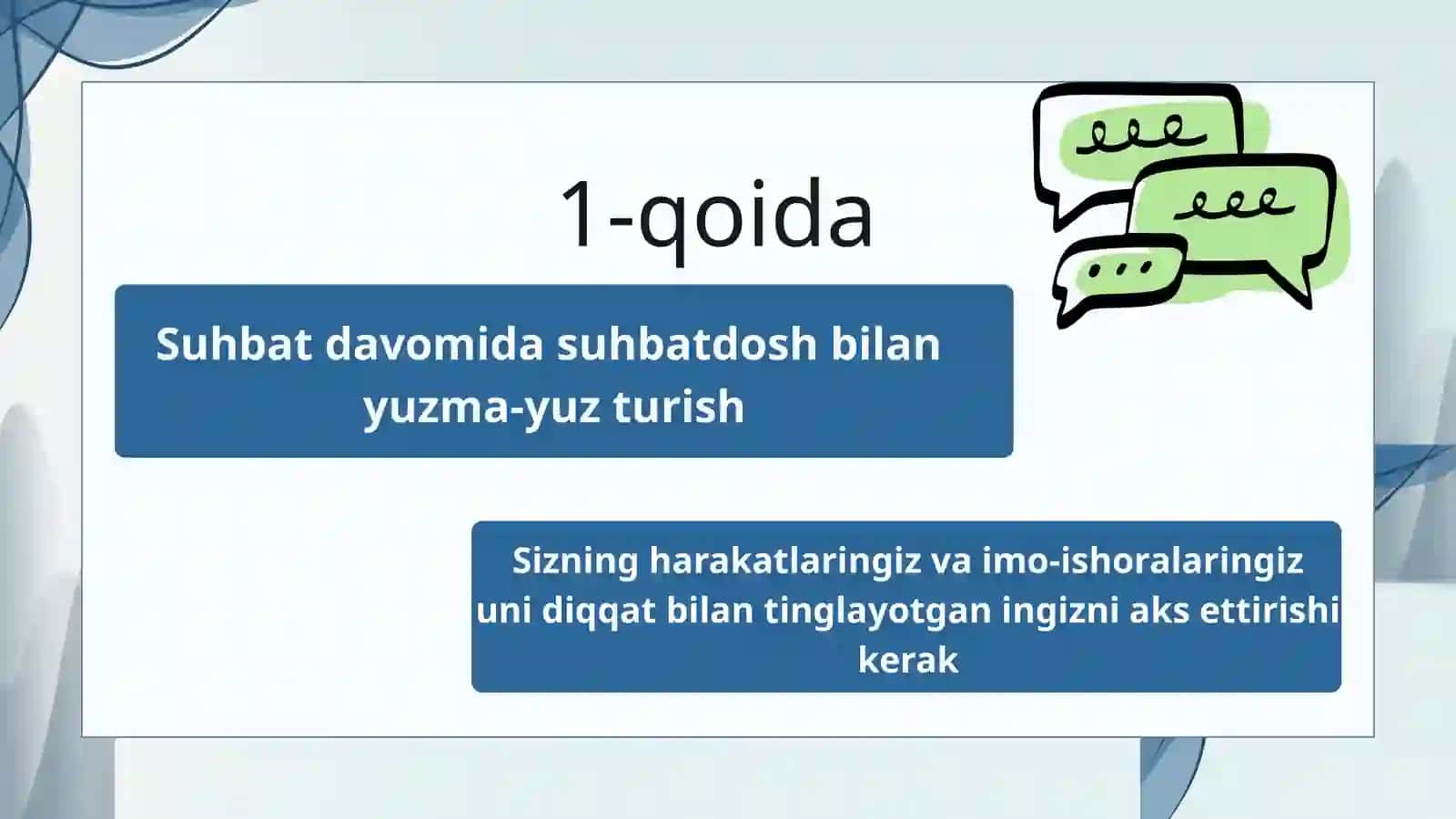 1-qoida

Suhbat davomida suhbatdosh bilan yuzma-yuz turish

Sizning harakatlaringiz va imo-ishoralaringiz uni diqqat bilan tinglayotgan ingizni aks ettirishi kerak